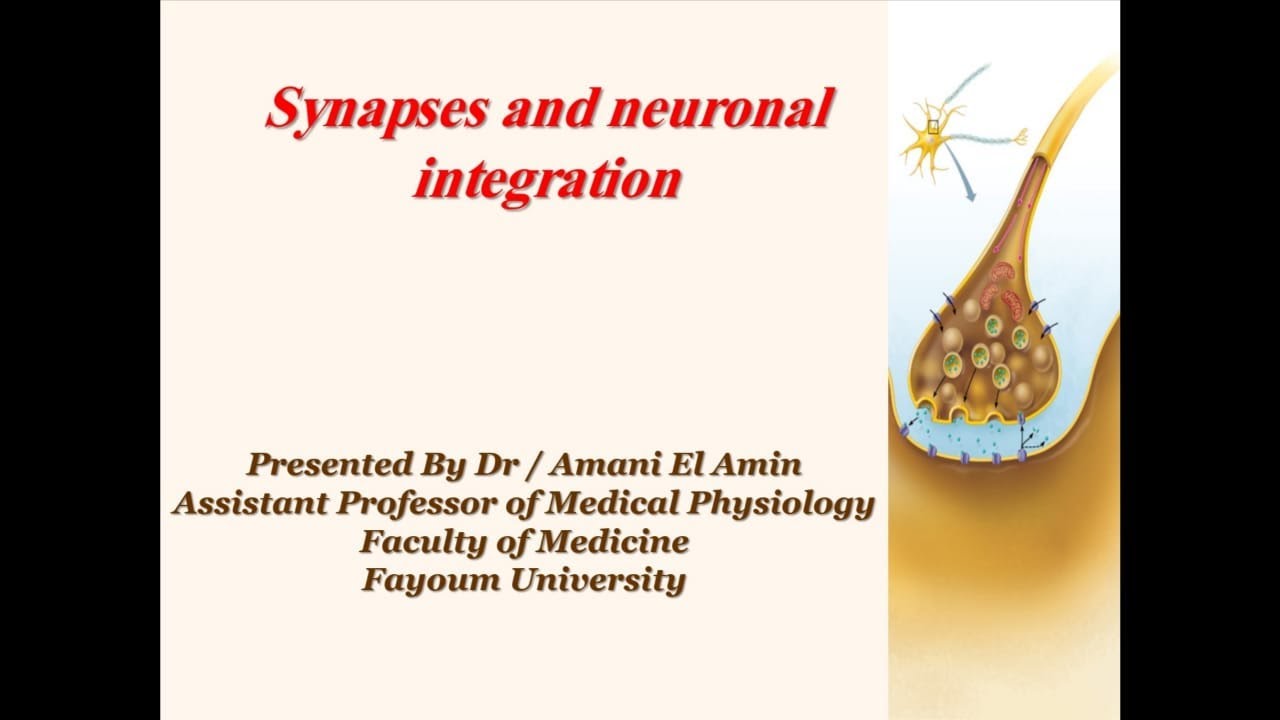 Synapses and neuronal integration

Presented By Dr / Amani El Amin
Assistant Professor of Medical Physiology
Faculty of Medicine
Fayoum University